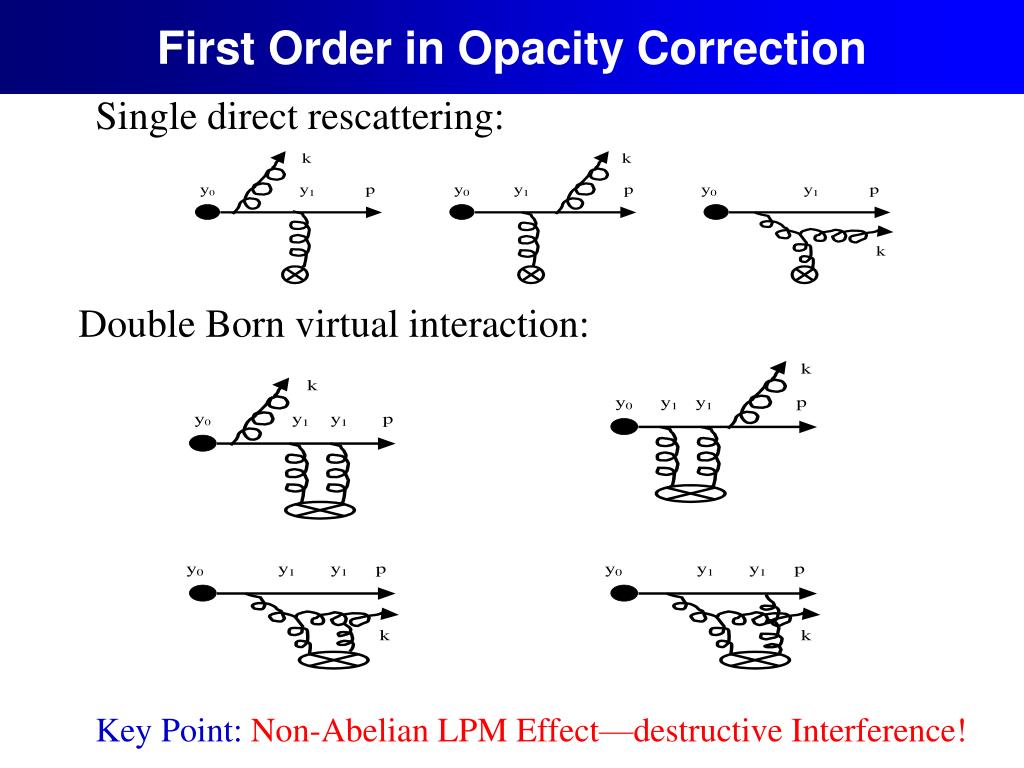 First Order in Opacity Correction

Single direct rescattering:

k
$y_0$ $y_1$ p

k
$y_0$ $y_1$ p

$y_0$ $y_1$ p
k

Double Born virtual interaction:

k
$y_0$ $y_1$ $y_1$ p

k
$y_0$ $y_1$ $y_1$ p

$y_0$ $y_1$ $y_1$ p
k

$y_0$ $y_1$ $y_1$ p
k

Key Point: Non-Abelian LPM Effect—destructive Interference!